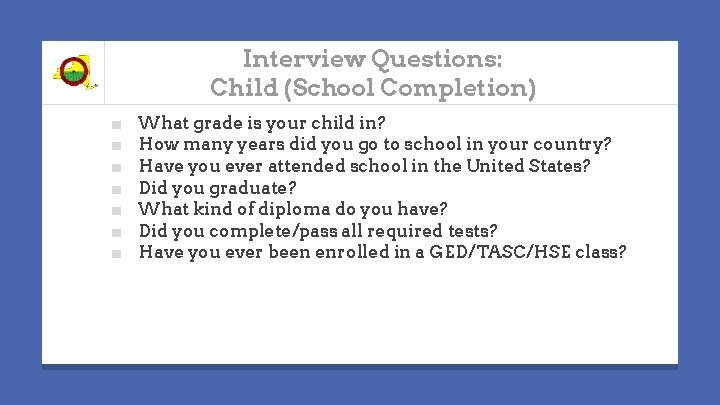 Interview Questions:
Child (School Completion)

- What grade is your child in?
- How many years did you go to school in your country?
- Have you ever attended school in the United States?
- Did you graduate?
- What kind of diploma do you have?
- Did you complete/pass all required tests?
- Have you ever been enrolled in a GED/TASC/HSE class?